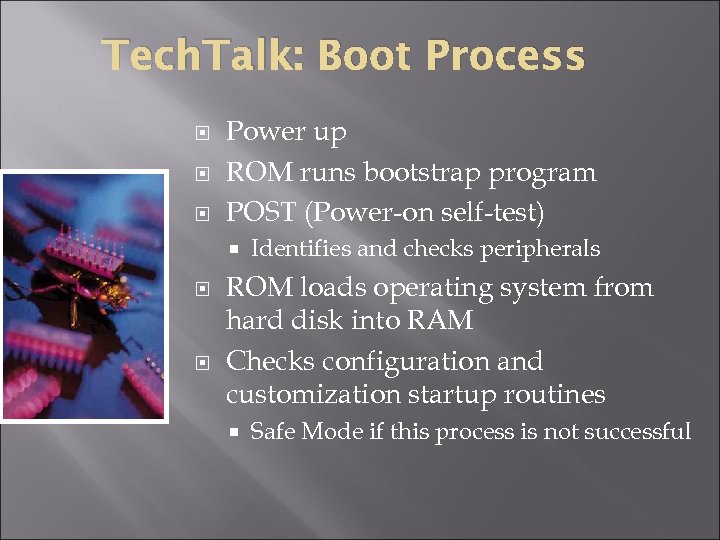 TechTalk: Boot Process

Power up
ROM runs bootstrap program
POST (Power-on self-test)
Identifies and checks peripherals
ROM loads operating system from hard disk into RAM
Checks configuration and customization startup routines
Safe Mode if this process is not successful